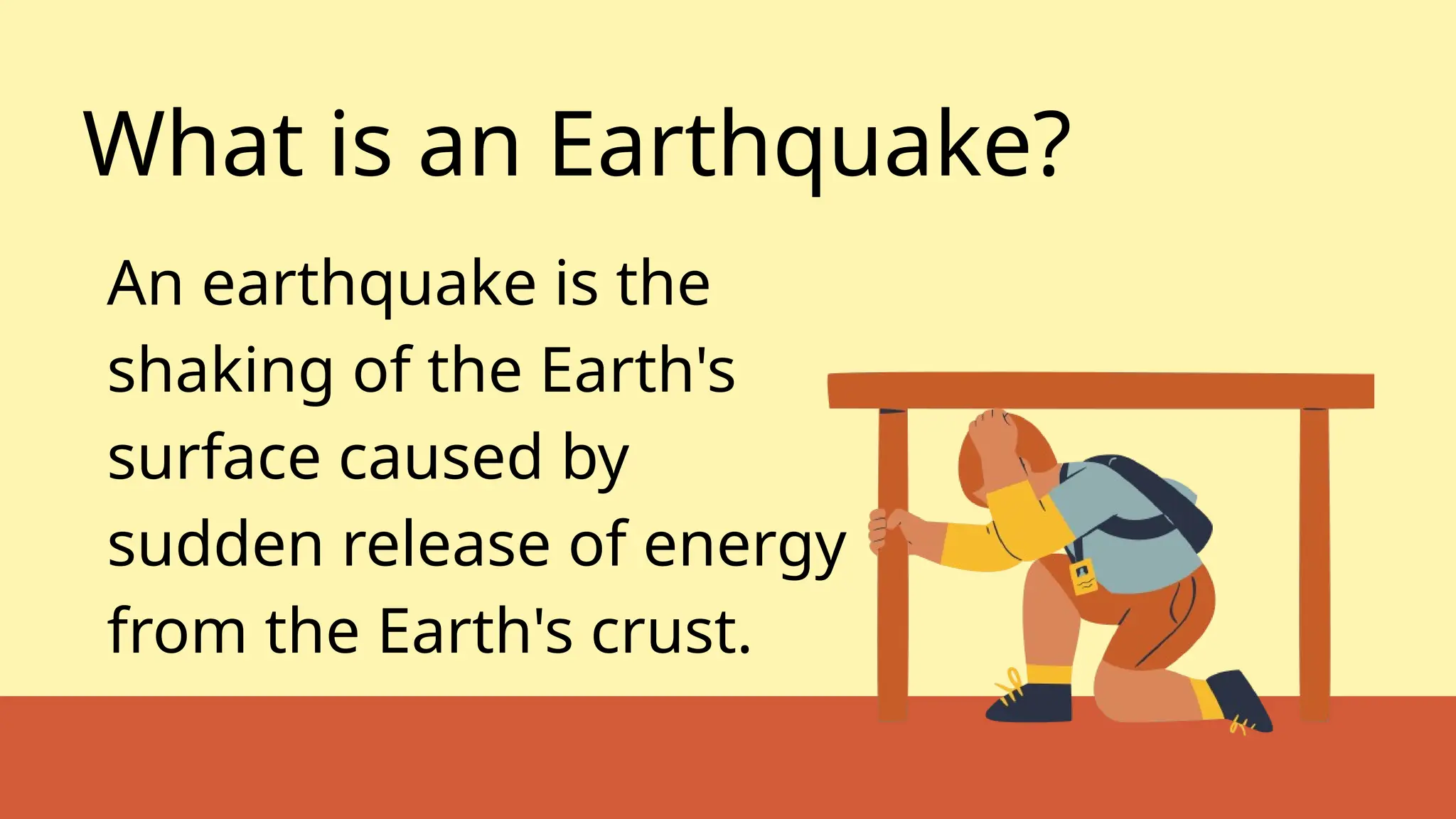 What is an Earthquake?

An earthquake is the shaking of the Earth's surface caused by sudden release of energy from the Earth's crust.